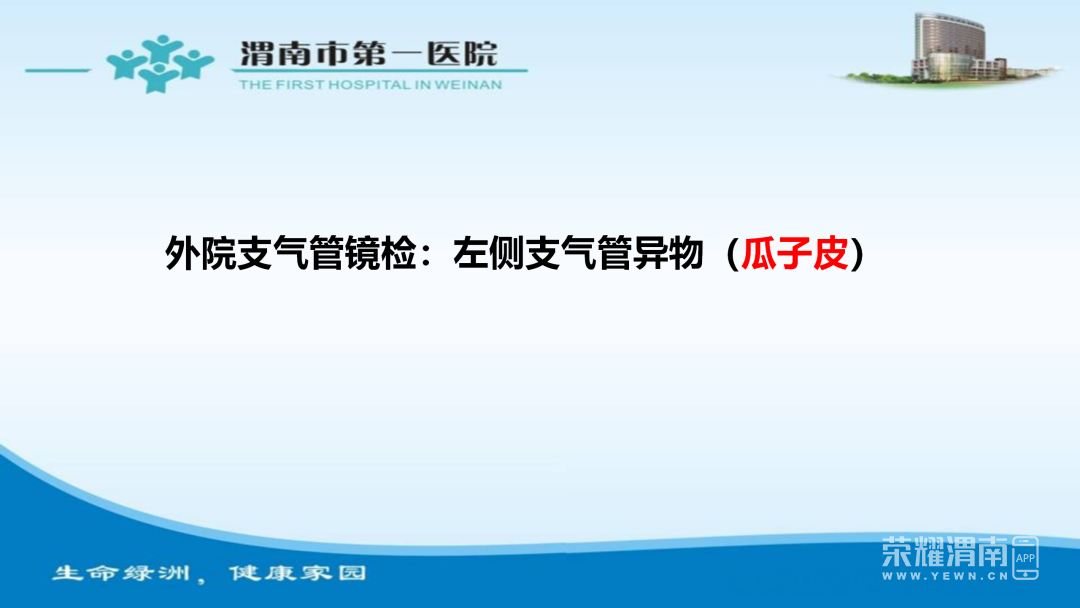 渭南市第一医院
THE FIRST HOSPITAL IN WEINAN

外院支气管镜检：左侧支气管异物（瓜子皮）

生命绿洲，健康家园

荣耀渭南 APP
WWW.YEWN.CN